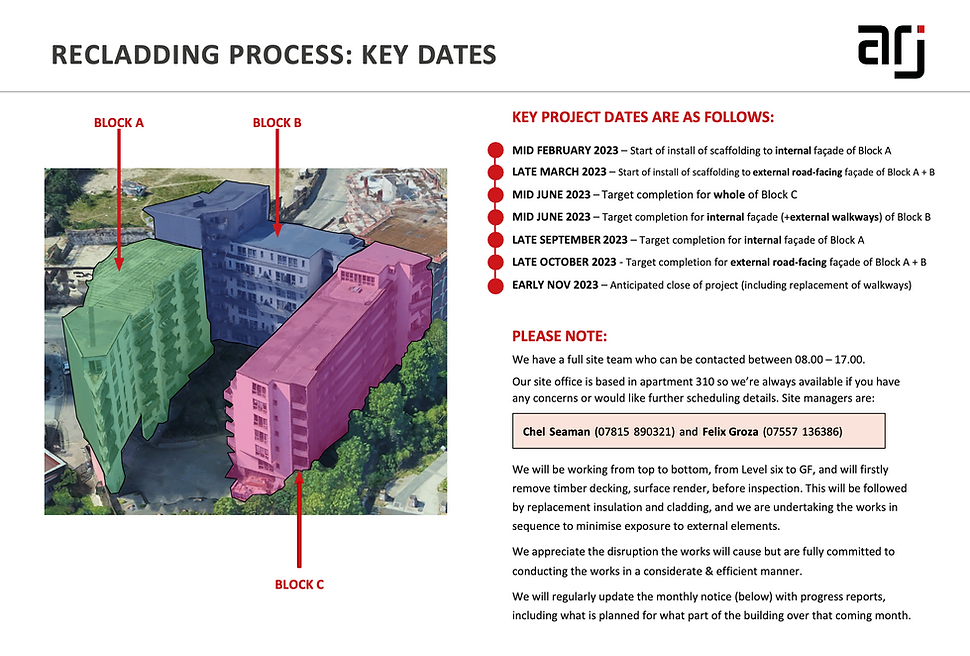 RECLADDING PROCESS: KEY DATES

arj

BLOCK A

BLOCK B

BLOCK C

KEY PROJECT DATES ARE AS FOLLOWS:

MID FEBRUARY 2023 – Start of install of scaffolding to internal façade of Block A

LATE MARCH 2023 – Start of install of scaffolding to external road-facing façade of Block A + B

MID JUNE 2023 – Target completion for whole of Block C

MID JUNE 2023 – Target completion for internal façade (+external walkways) of Block B

LATE SEPTEMBER 2023 – Target completion for internal façade of Block A

LATE OCTOBER 2023 - Target completion for external road-facing façade of Block A + B

EARLY NOV 2023 – Anticipated close of project (including replacement of walkways)

PLEASE NOTE:

We have a full site team who can be contacted between 08.00 – 17.00.

Our site office is based in apartment 310 so we're always available if you have any concerns or would like further scheduling details. Site managers are:

Chel Seaman (07815 890321) and Felix Groza (07557 136386)

We will be working from top to bottom, from Level six to GF, and will firstly remove timber decking, surface render, before inspection. This will be followed by replacement insulation and cladding, and we are undertaking the works in sequence to minimise exposure to external elements.

We appreciate the disruption the works will cause but are fully committed to conducting the works in a considerate & efficient manner.

We will regularly update the monthly notice (below) with progress reports, including what is planned for what part of the building over that coming month.